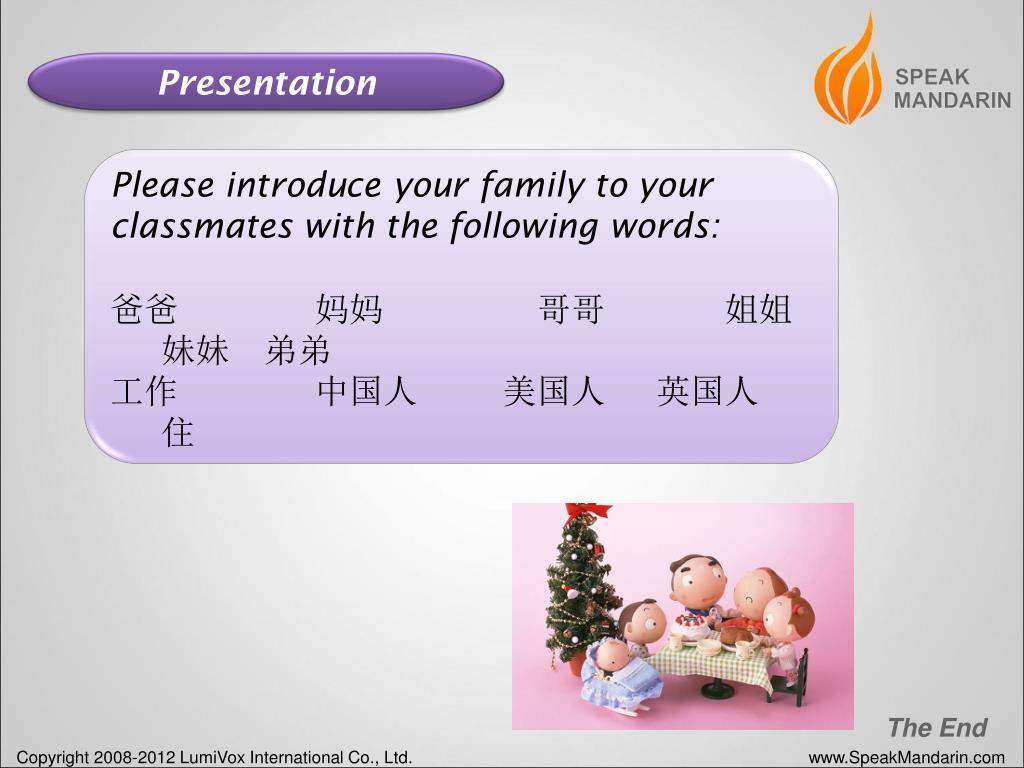 Presentation

SPEAK MANDARIN

Please introduce your family to your classmates with the following words:

爸爸 妈妈 哥哥 姐姐 妹妹 弟弟
工作 中国人 美国人 英国人 住

The End

Copyright 2008-2012 LumiVox International Co., Ltd.

www.SpeakMandarin.com